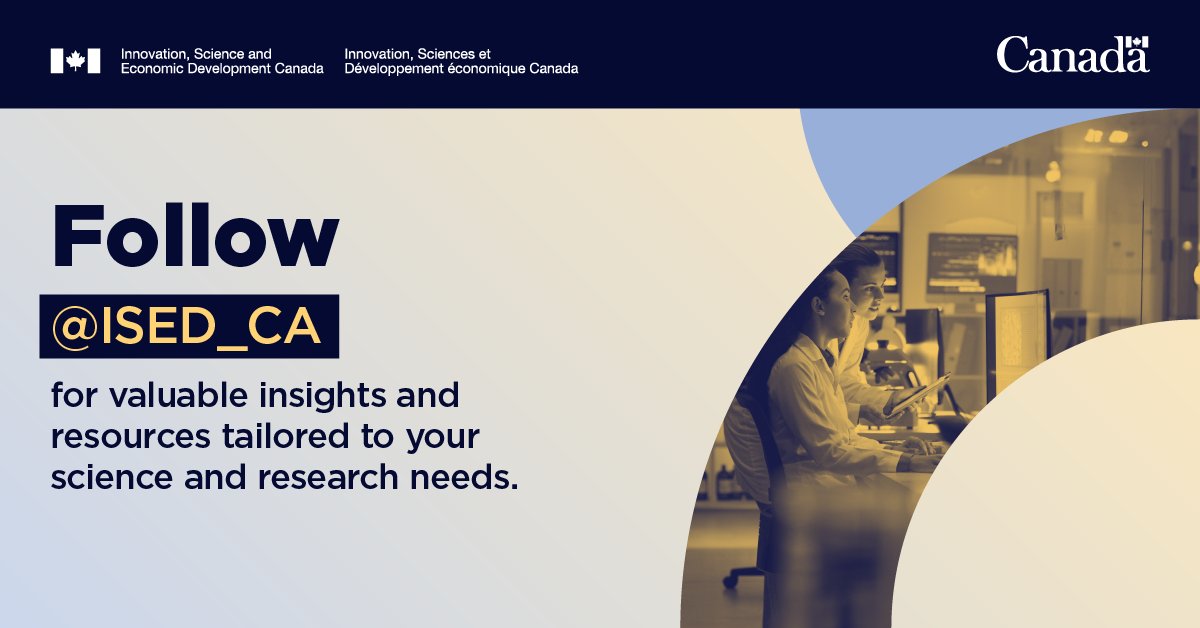 Innovation, Science and Economic Development Canada

Innovation, Sciences et Développement économique Canada

Canada

Follow

@ISED_CA

for valuable insights and resources tailored to your science and research needs.